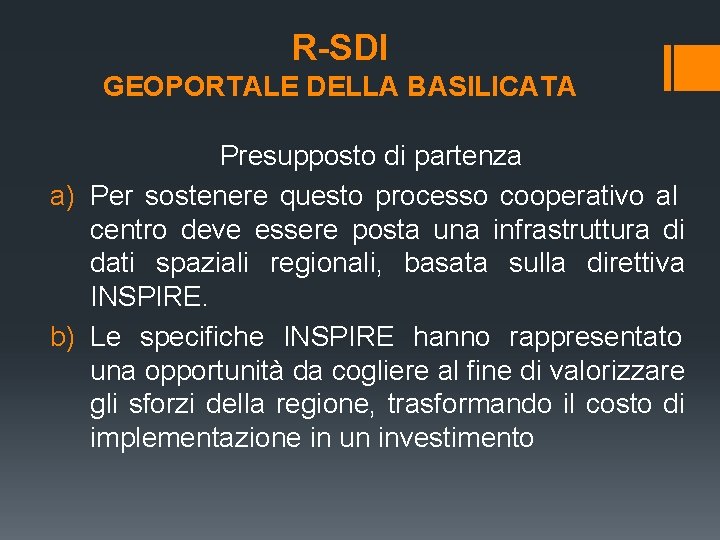 R-SDI
GEOPORTALE DELLA BASILICATA

Presupposto di partenza

a) Per sostenere questo processo cooperativo al centro deve essere posta una infrastruttura di dati spaziali regionali, basata sulla direttiva INSPIRE.

b) Le specifiche INSPIRE hanno rappresentato una opportunità da cogliere al fine di valorizzare gli sforzi della regione, trasformando il costo di implementazione in un investimento